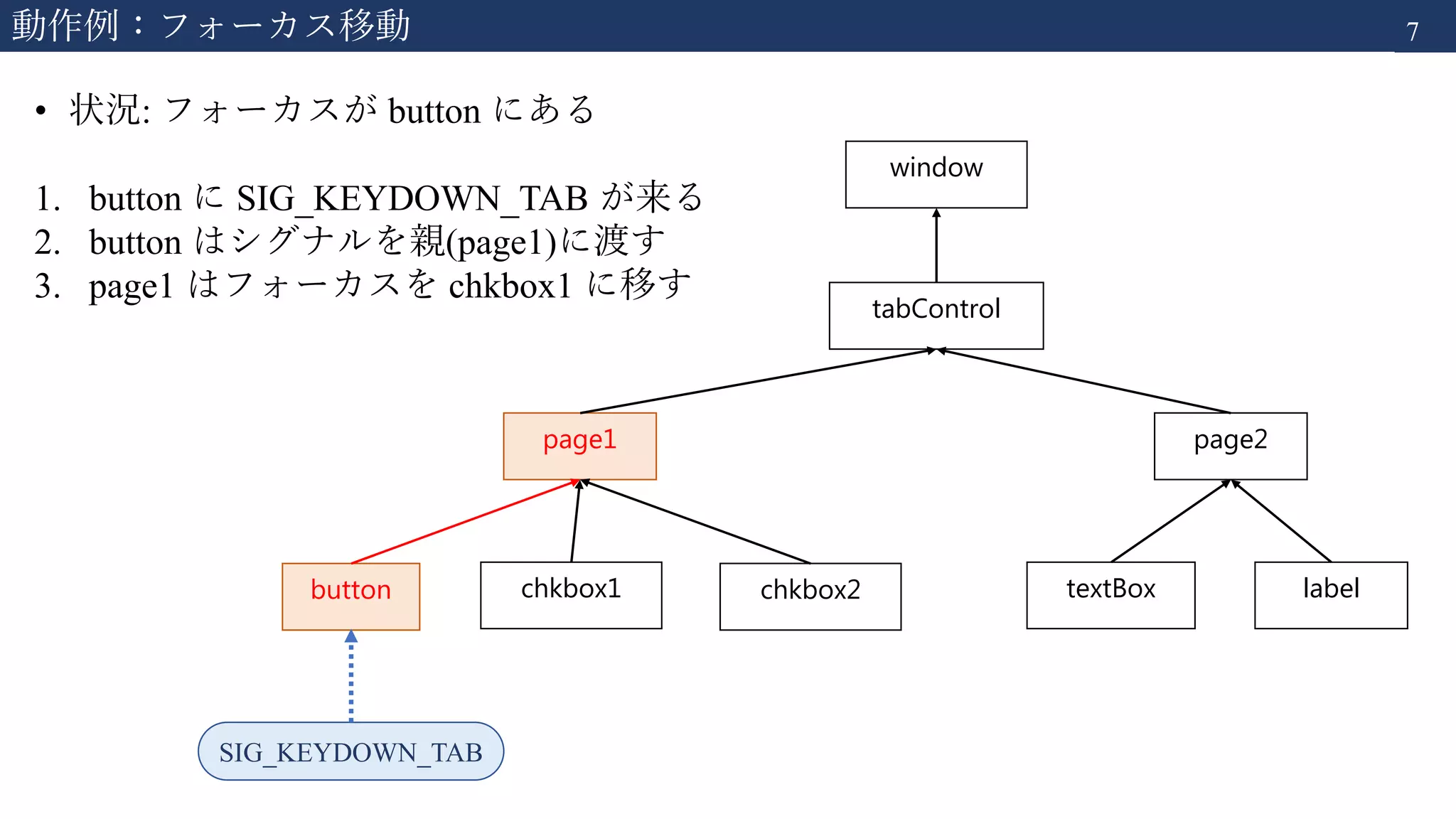 動作例：フォーカス移動

7

• 状況: フォーカスが button にある

1. button に SIG_KEYDOWN_TAB が来る
2. button はシグナルを親(page1)に渡す
3. page1 はフォーカスを chkbox1 に移す

window

tabControl

page1

page2

button

chkbox1

chkbox2

textBox

label

SIG_KEYDOWN_TAB